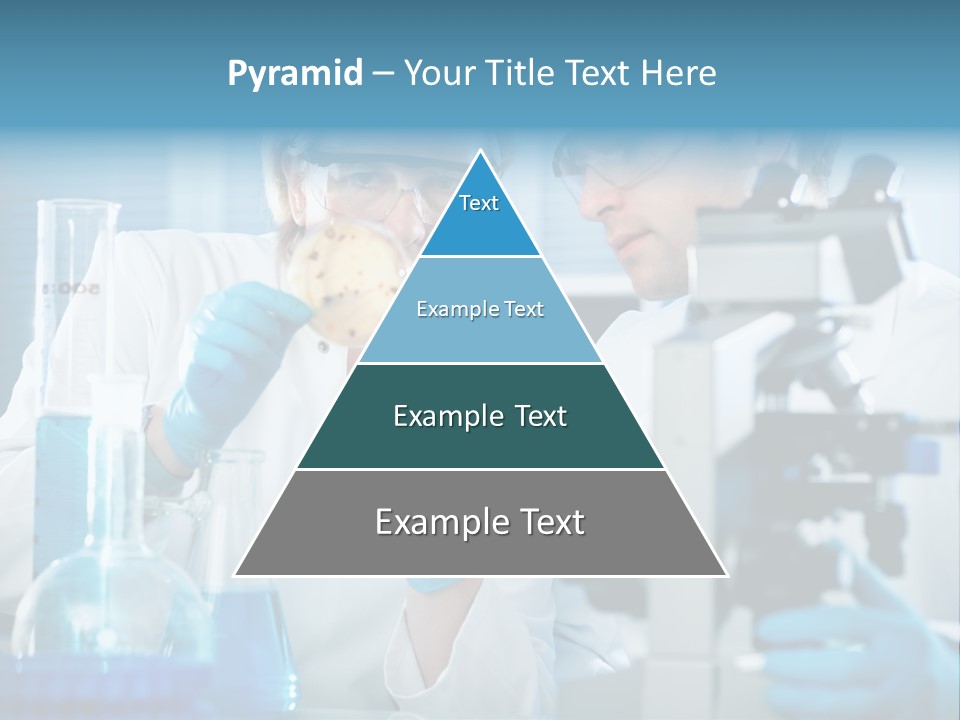 Pyramid – Your Title Text Here

Text

Example Text

Example Text

Example Text